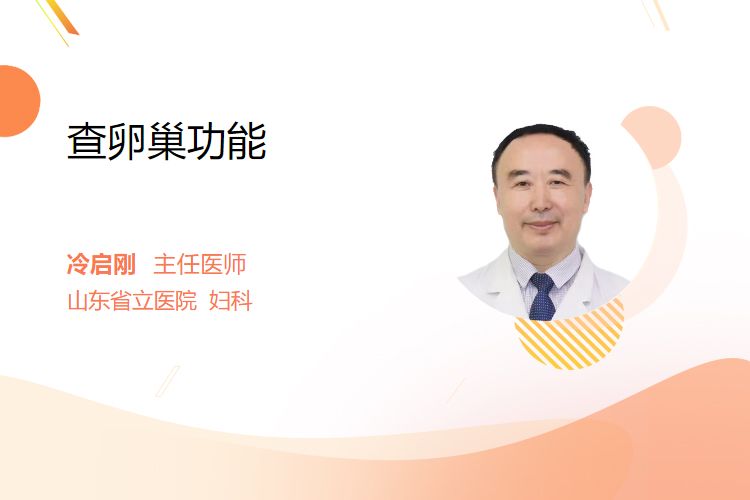 查卵巢功能

冷启刚 主任医师
山东省立医院 妇科